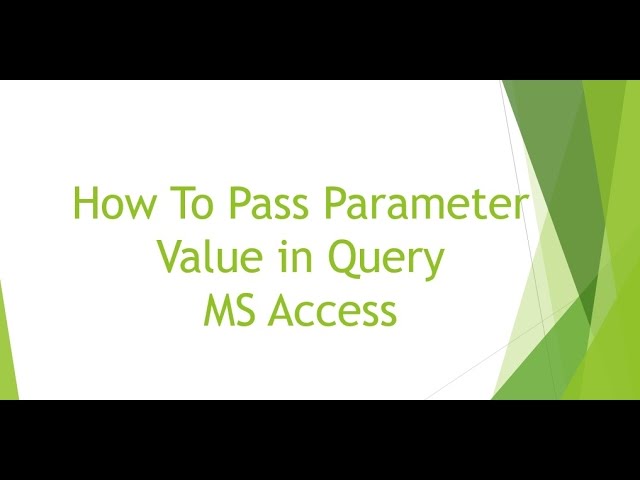 How To Pass Parameter Value in Query MS Access